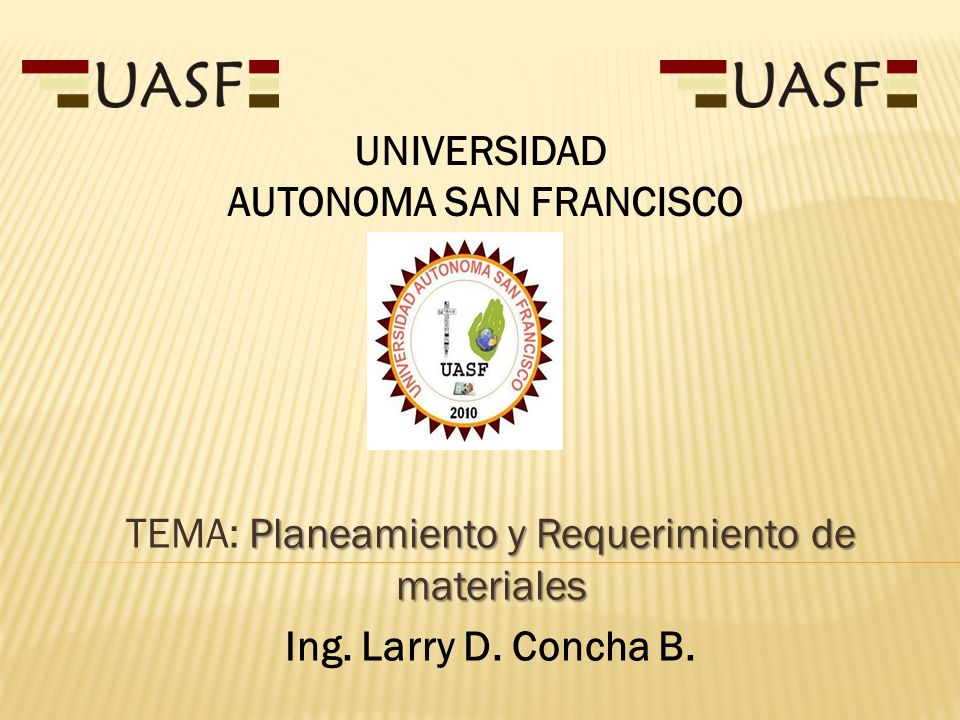 UASF UASF

UNIVERSIDAD
AUTONOMA SAN FRANCISCO

UNIVERSIDAD AUTONOMA SAN FRANCISCO
UASF
2010

TEMA: Planeamiento y Requerimiento de materiales

Ing. Larry D. Concha B.